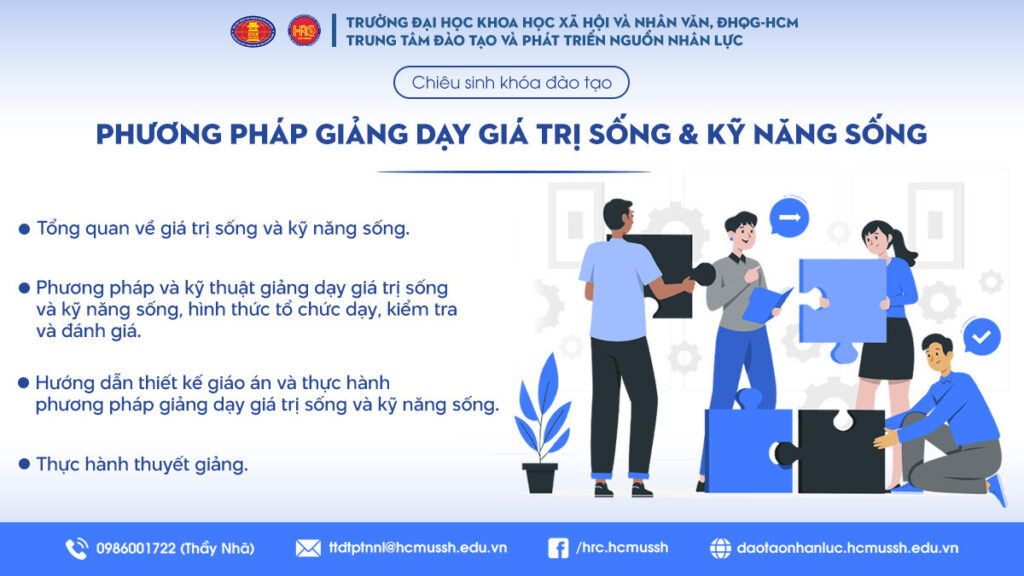 TRƯỜNG ĐẠI HỌC KHOA HỌC XÃ HỘI VÀ NHÂN VĂN, ĐHQG-HCM
TRUNG TÂM ĐÀO TẠO VÀ PHÁT TRIỂN NGUỒN NHÂN LỰC

Chiêu sinh khóa đào tạo

PHƯƠNG PHÁP GIẢNG DẠY GIÁ TRỊ SỐNG & KỸ NĂNG SỐNG

Tổng quan về giá trị sống và kỹ năng sống.

Phương pháp và kỹ thuật giảng dạy giá trị sống và kỹ năng sống, hình thức tổ chức dạy, kiểm tra và đánh giá.

Hướng dẫn thiết kế giáo án và thực hành phương pháp giảng dạy giá trị sống và kỹ năng sống.

Thực hành thuyết giảng.

0986001722 (Thầy Nhã)
ttdtptnnl@hcmussh.edu.vn
/hrc.hcmussh
daotaonhanluc.hcmussh.edu.vn